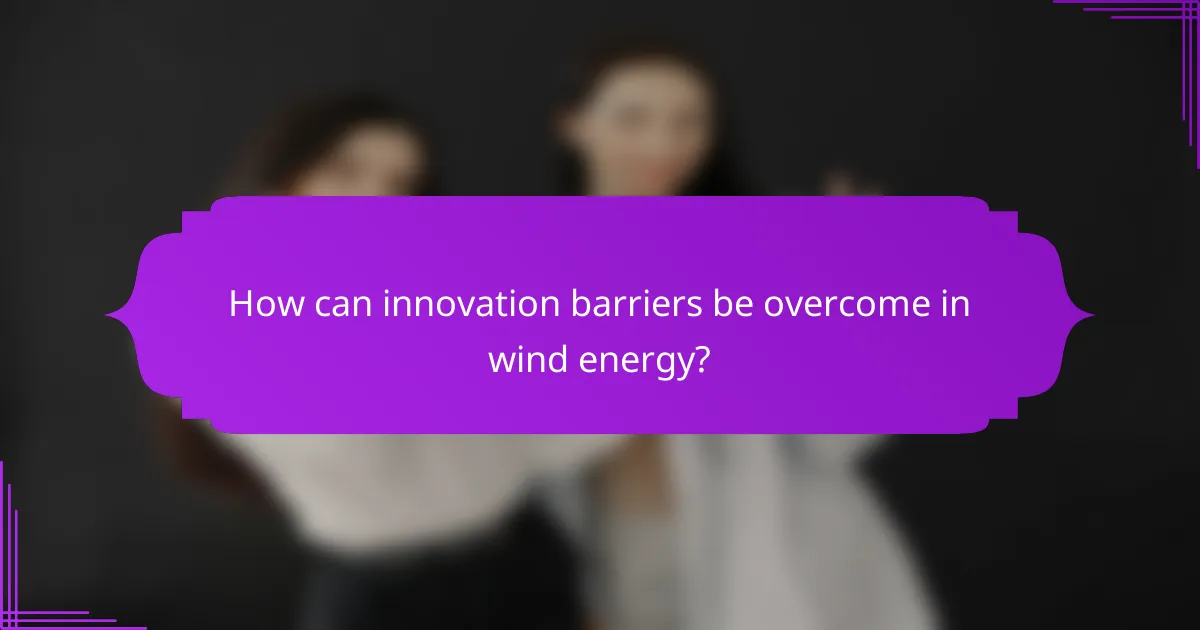 How can innovation barriers be overcome in wind energy?